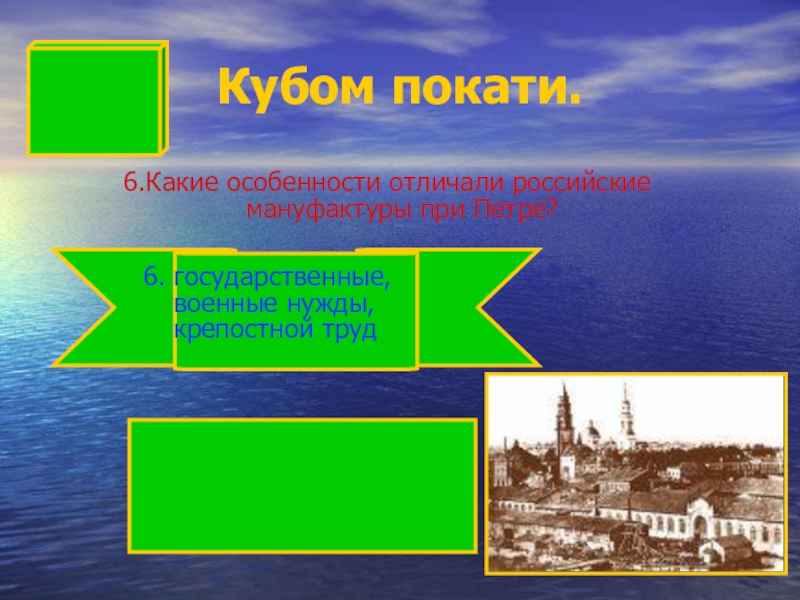 Кубом покати.

6.Какие особенности отличали российские мануфактуры при Петре?

6. государственные, военные нужды, крепостной труд